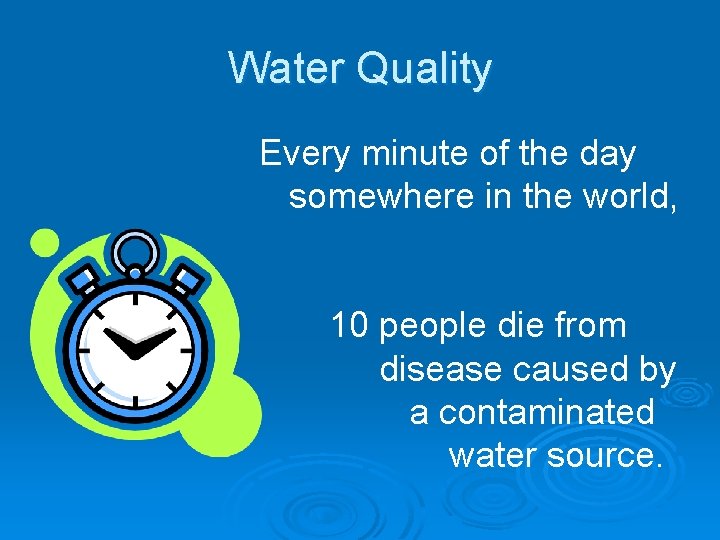 Water Quality

Every minute of the day somewhere in the world,

10 people die from disease caused by a contaminated water source.